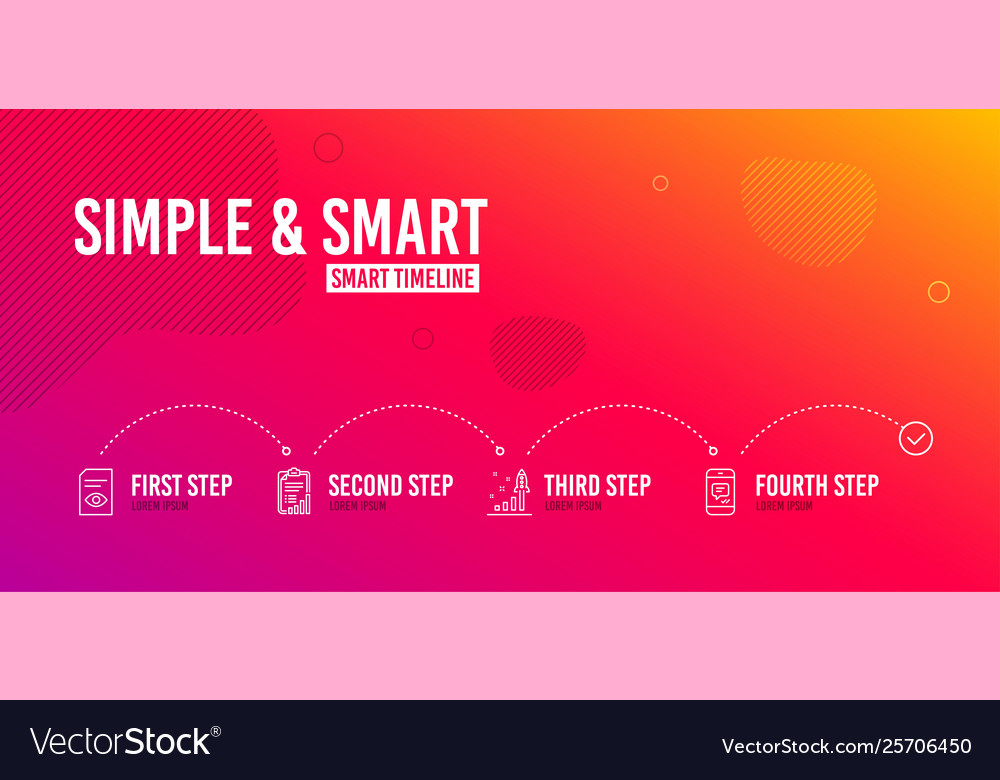 SIMPLE & SMART
SMART TIMELINE

FIRST STEP
LOREM IPSUM

SECOND STEP
LOREM IPSUM

THIRD STEP
LOREM IPSUM

FOURTH STEP
LOREM IPSUM

VectorStock®

VectorStock.com/25706450